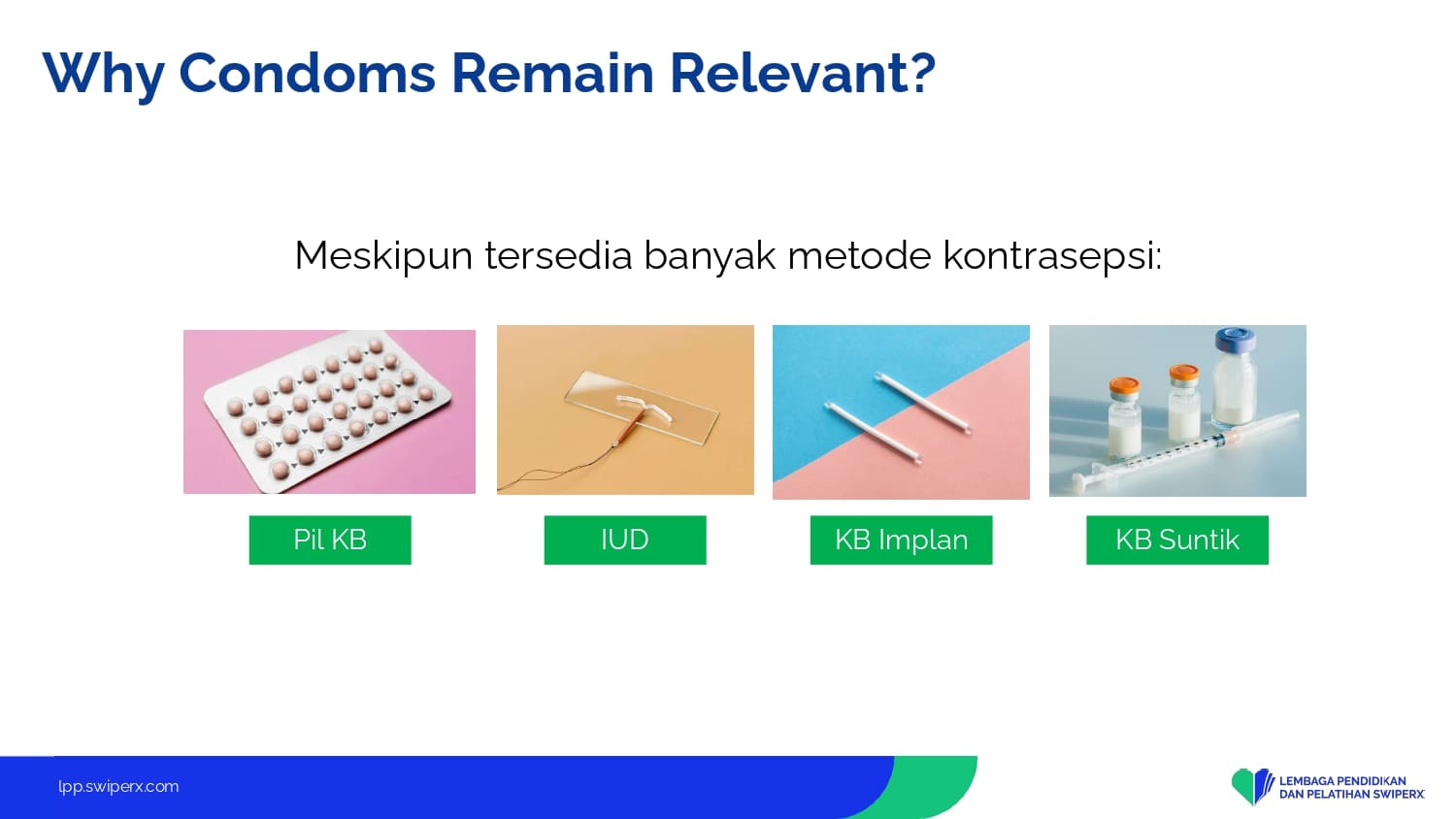 Why Condoms Remain Relevant?

Meskipun tersedia banyak metode kontrasepsi:

Pil KB

IUD

KB Implan

KB Suntik

lpp.swiperx.com

LEMBAGA PENDIDIKAN DAN PELATIHAN SWIPERX